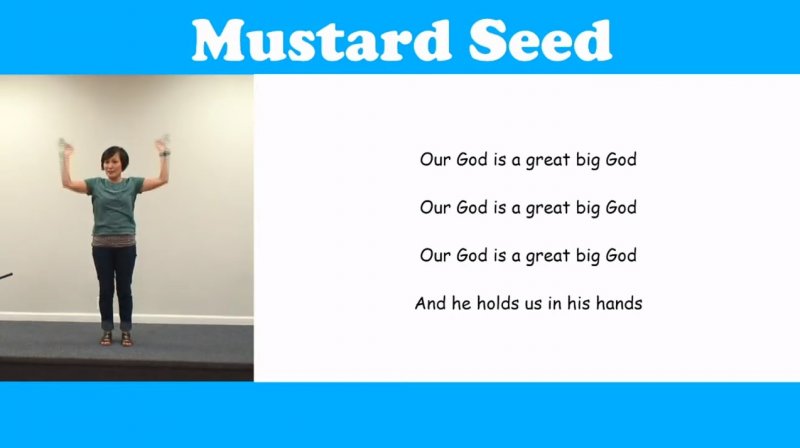 Mustard Seed

Our God is a great big God

Our God is a great big God

Our God is a great big God

And he holds us in his hands